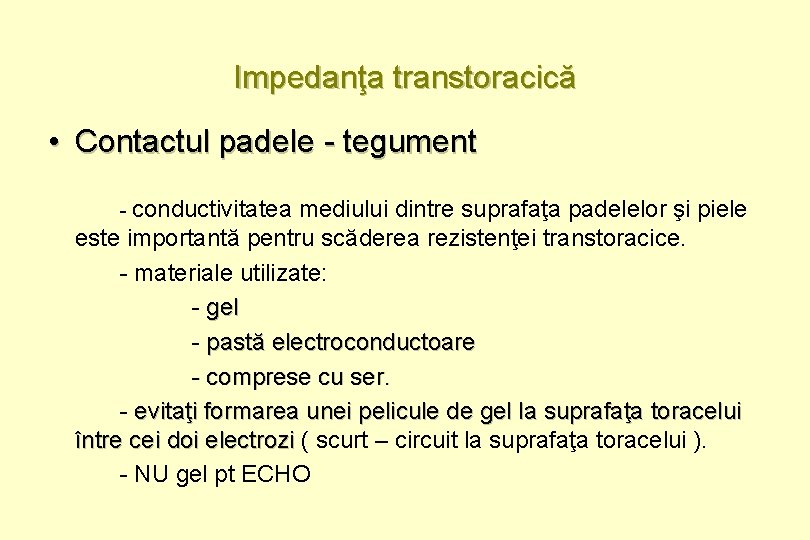 Impedanţa transtoracică

• Contactul padele - tegument

- conductivitatea mediului dintre suprafaţa padelelor şi piele este importantă pentru scăderea rezistenţei transtoracice.

- materiale utilizate:

- gel

- pastă electroconductoare

- comprese cu ser.

- evitaţi formarea unei pelicule de gel la suprafaţa toracelui între cei doi electrozi ( scurt – circuit la suprafaţa toracelui ).

- NU gel pt ECHO